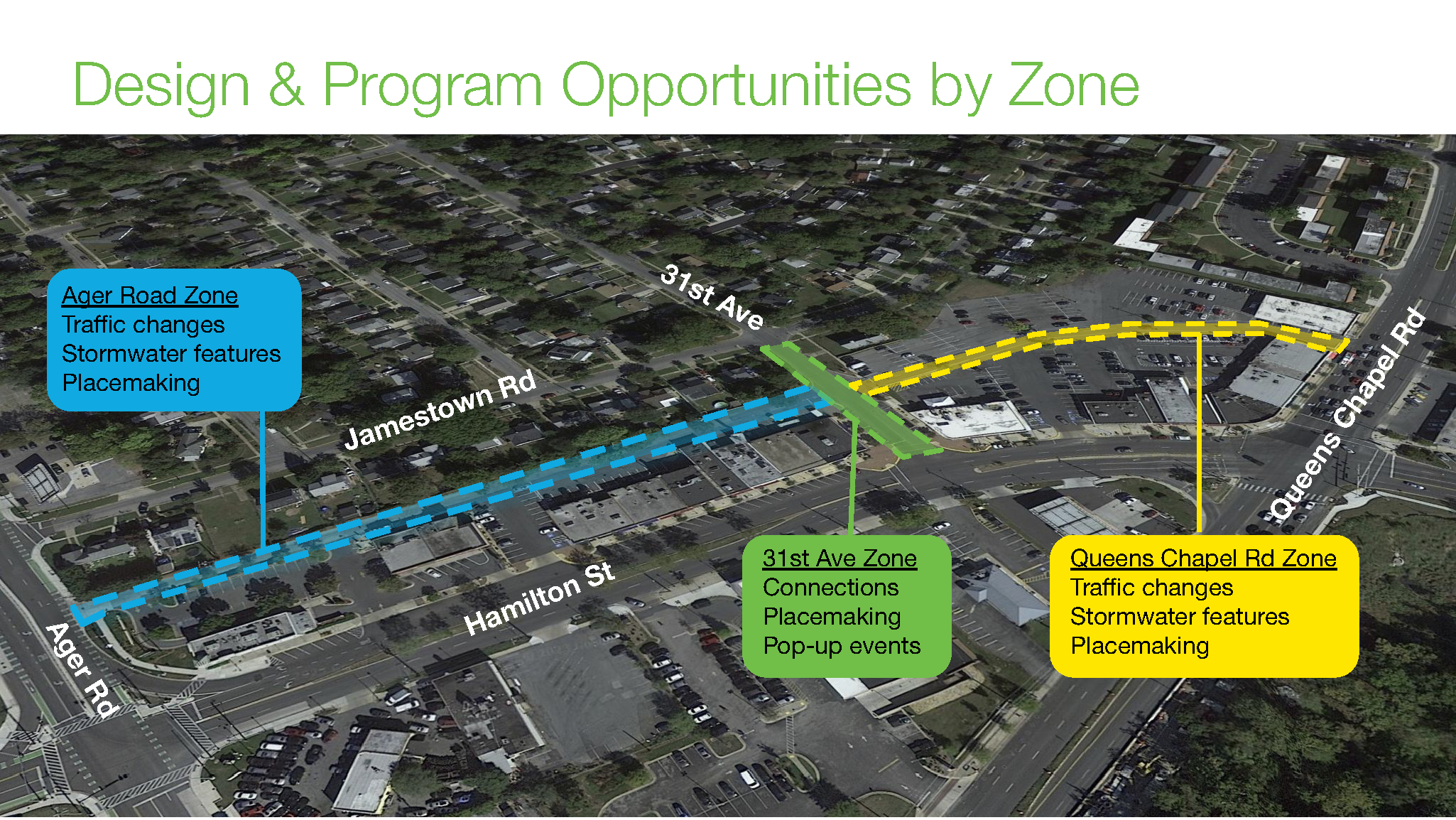 Design & Program Opportunities by Zone

Ager Road Zone
Traffic changes
Stormwater features
Placemaking

31st Ave

Jamestown Rd

Queens Chapel Rd

Hamilton St

Ager Rd

31st Ave Zone
Connections
Placemaking
Pop-up events

Queens Chapel Rd Zone
Traffic changes
Stormwater features
Placemaking